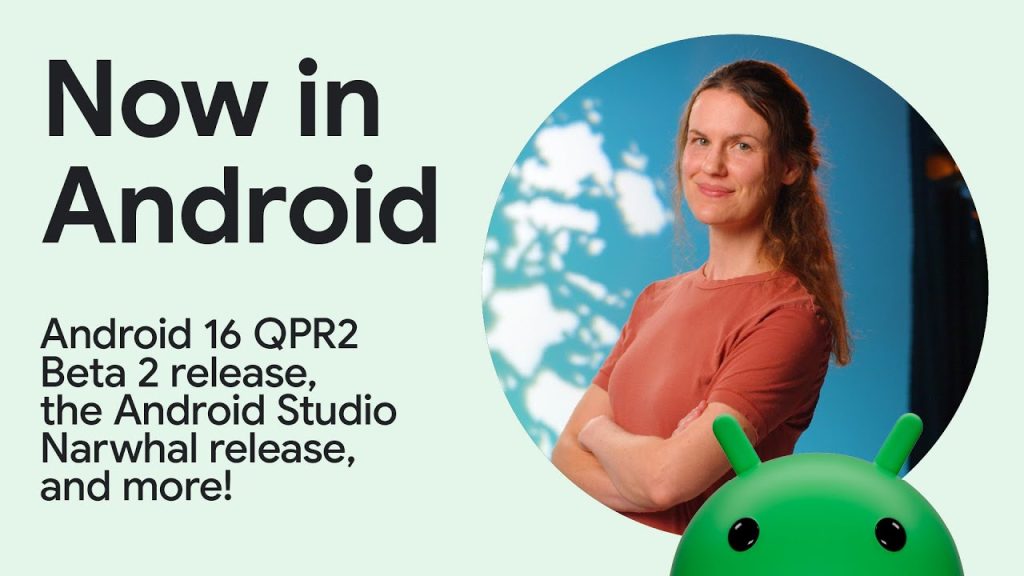 Now in Android

Android 16 QPR2 Beta 2 release, the Android Studio Narwhal release, and more!